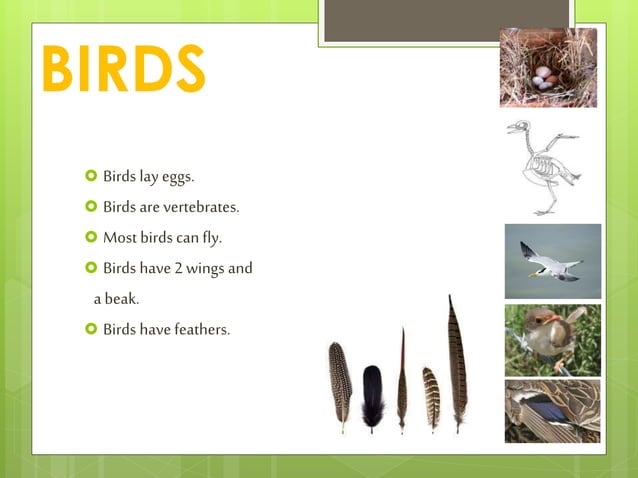 BIRDS

Birds lay eggs.

Birds are vertebrates.

Most birds can fly.

Birds have 2 wings and a beak.

Birds have feathers.